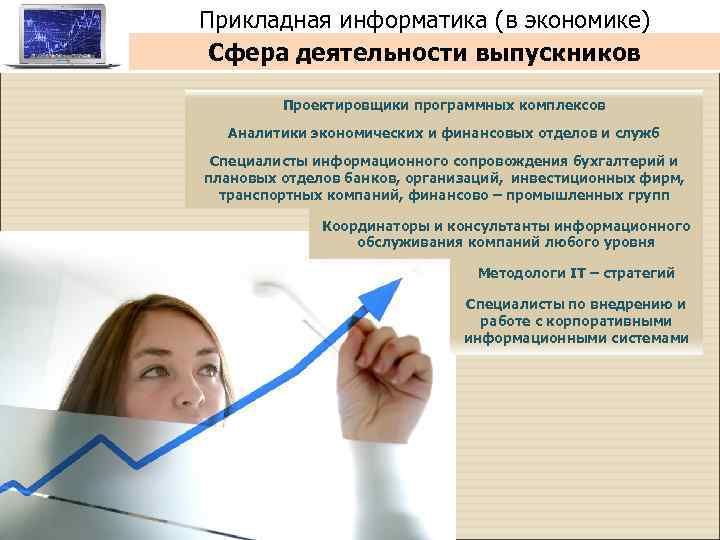 Прикладная информатика (в экономике)

Сфера деятельности выпускников

Проектировщики программных комплексов

Аналитики экономических и финансовых отделов и служб

Специалисты информационного сопровождения бухгалтерий и плановых отделов банков, организаций, инвестиционных фирм, транспортных компаний, финансово – промышленных групп

Координаторы и консультанты информационного обслуживания компаний любого уровня

Методологи IT – стратегий

Специалисты по внедрению и работе с корпоративными информационными системами